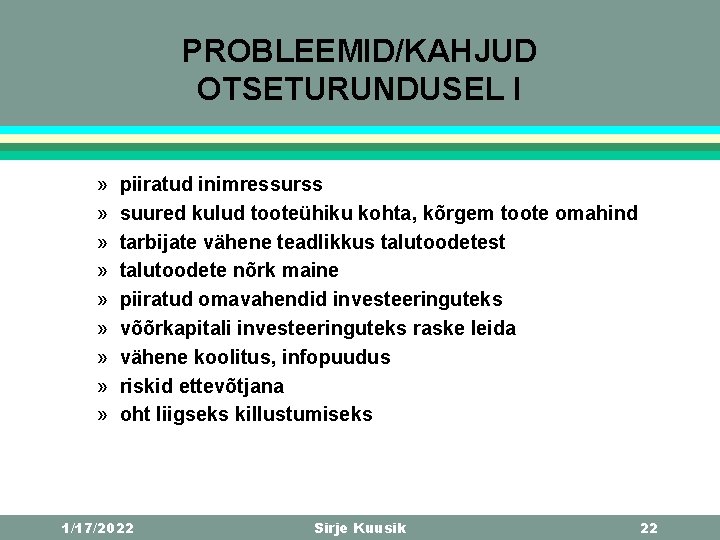 PROBLEEMID/KAHJUD OTSETURUNDUSEL I

» piiratud inimressurss
» suured kulud tooteühiku kohta, kõrgem toote omahind
» tarbijate vähene teadlikkus talutoodetest
» talutoodete nõrk maine
» piiratud omavahendid investeeringuteks
» võõrkapitali investeeringuteks raske leida
» vähene koolitus, infopuudus
» riskid ettevõtjana
» oht liigseks killustumiseks

1/17/2022 Sirje Kuusik 22